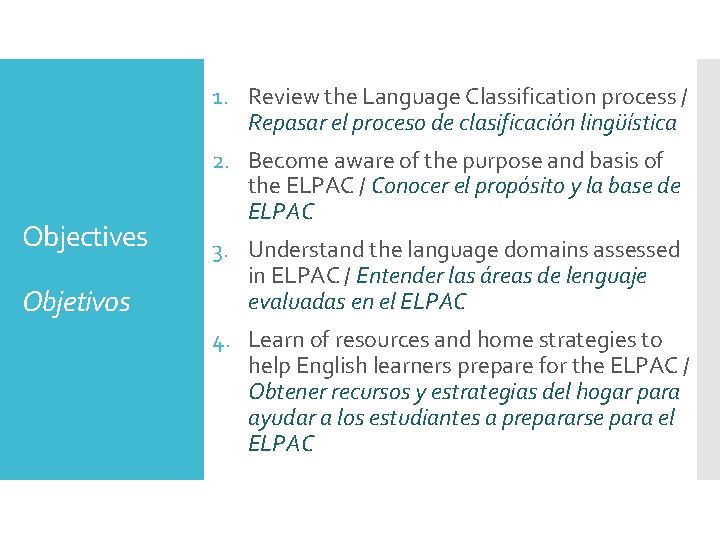 Objectives

Objetivos

1. Review the Language Classification process / Repasar el proceso de clasificación lingüística
2. Become aware of the purpose and basis of the ELPAC / Conocer el propósito y la base de ELPAC
3. Understand the language domains assessed in ELPAC / Entender las áreas de lenguaje evaluadas en el ELPAC
4. Learn of resources and home strategies to help English learners prepare for the ELPAC / Obtener recursos y estrategias del hogar para ayudar a los estudiantes a prepararse para el ELPAC